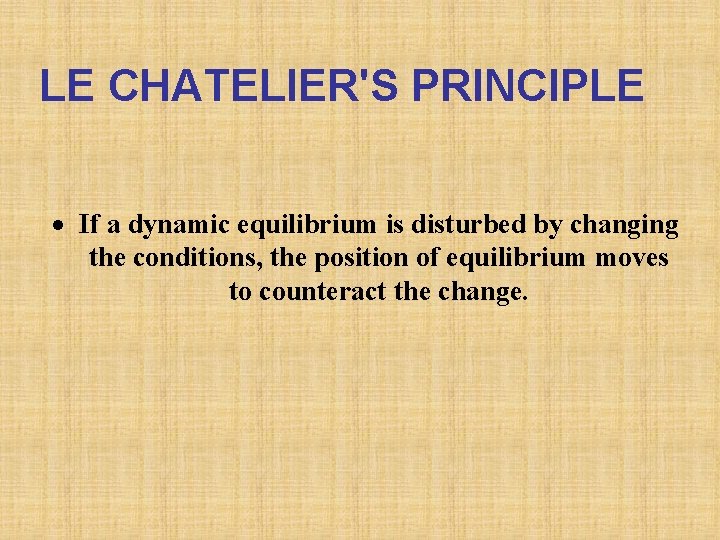 LE CHATELIER'S PRINCIPLE

• If a dynamic equilibrium is disturbed by changing the conditions, the position of equilibrium moves to counteract the change.